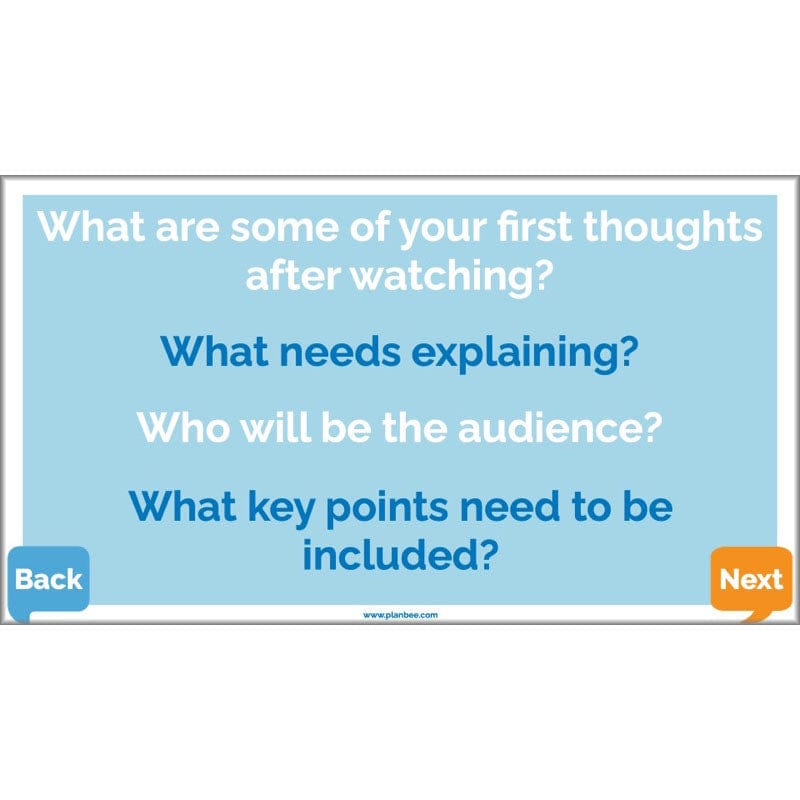 What are some of your first thoughts after watching?

What needs explaining?

Who will be the audience?

What key points need to be included?

Back

Next

www.planbee.com